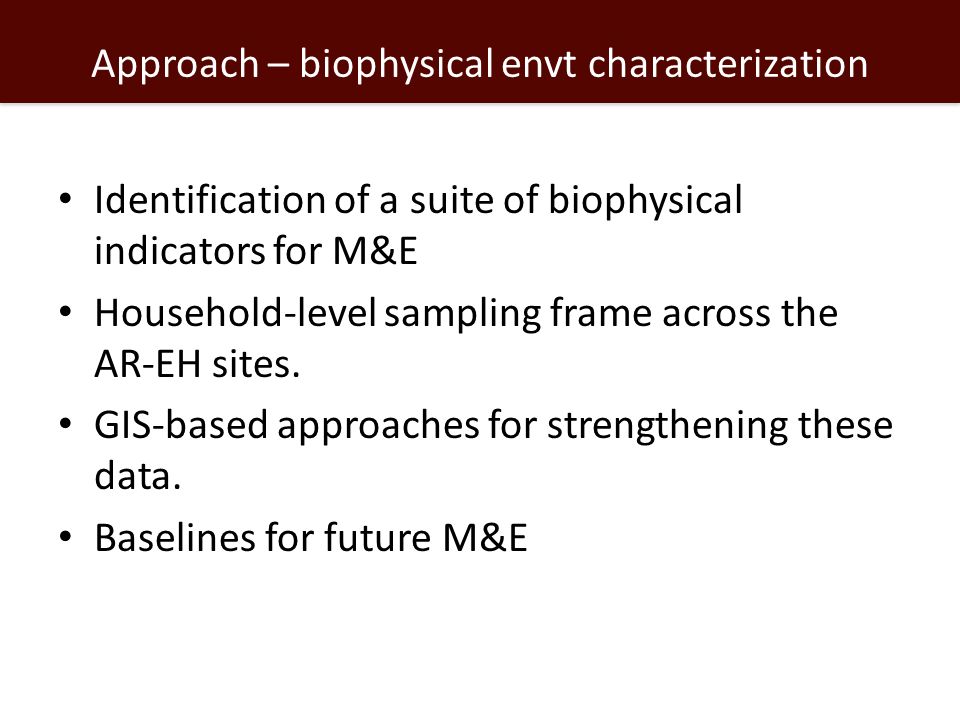 Approach – biophysical envt characterization

• Identification of a suite of biophysical indicators for M&E
• Household-level sampling frame across the AR-EH sites.
• GIS-based approaches for strengthening these data.
• Baselines for future M&E